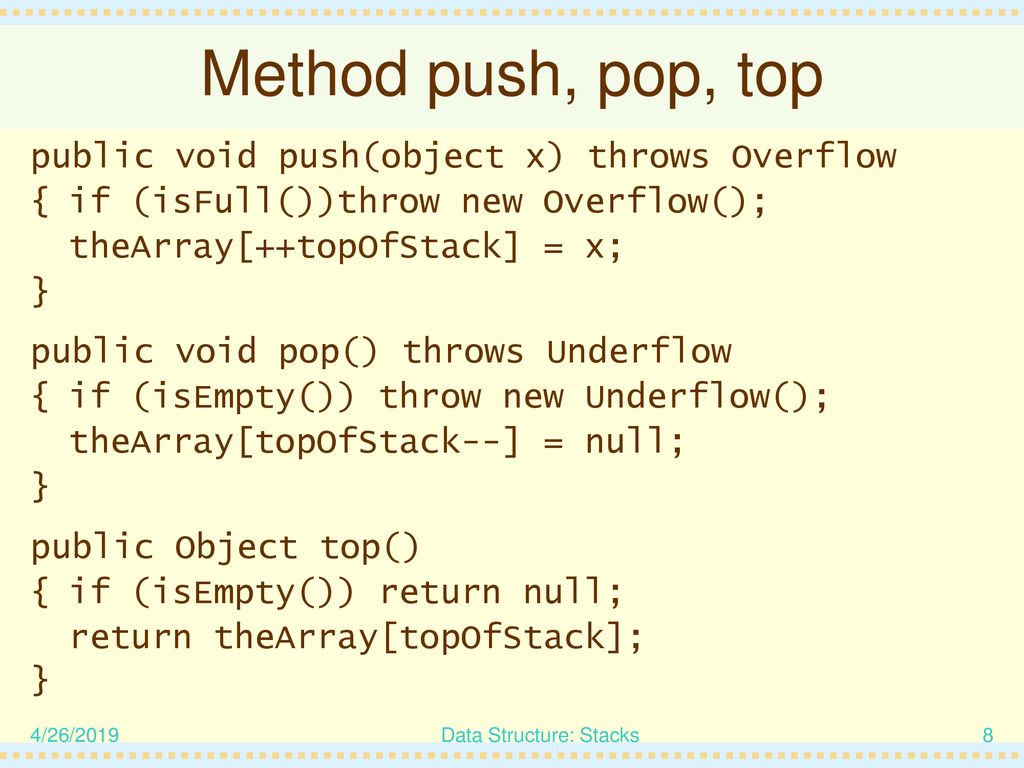 Method push, pop, top

public void push(object x) throws Overflow
{ if (isFull())throw new Overflow();
  theArray[++topOfStack] = x;
}

public void pop() throws Underflow
{ if (isEmpty()) throw new Underflow();
  theArray[topOfStack--] = null;
}

public Object top()
{ if (isEmpty()) return null;
  return theArray[topOfStack];
}

4/26/2019 Data Structure: Stacks 8